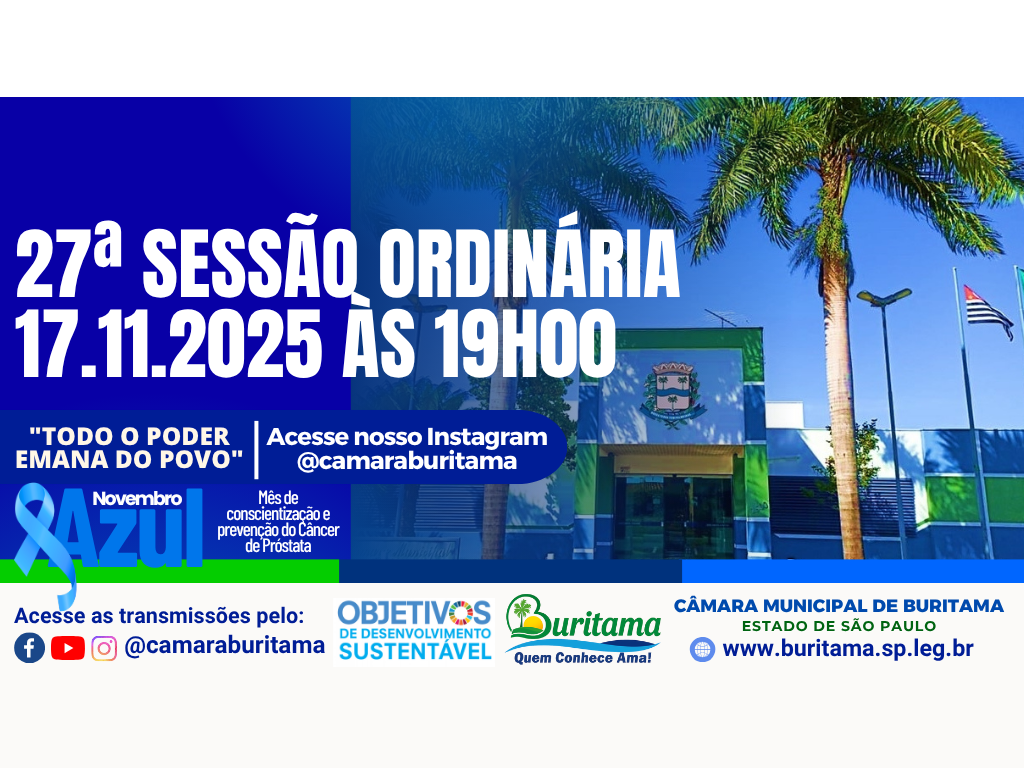 27ª SESSÃO ORDINÁRIA
17.11.2025 ÀS 19H00

"TODO O PODER EMANA DO POVO"

Acesse nosso Instagram @camaraburitama

Novembro Azul

Mês de conscientização e prevenção do Câncer de Próstata

Acesse as transmissões pelo:

@camaraburitama

OBJETIVOS DE DESENVOLVIMENTO SUSTENTÁVEL

Buritama
Quem Conhece Ama!

CÂMARA MUNICIPAL DE BURITAMA
ESTADO DE SÃO PAULO
www.buritama.sp.leg.br